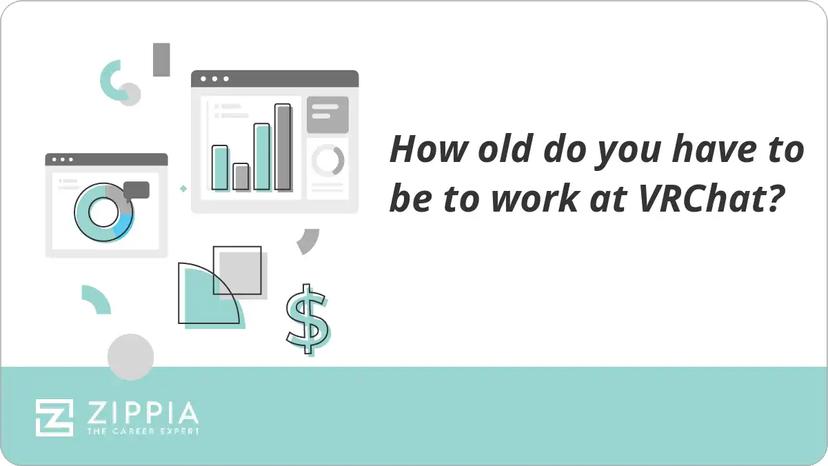 How old do you have to be to work at VRChat?

$

ZIPPIA
THE CAREER EXPERT